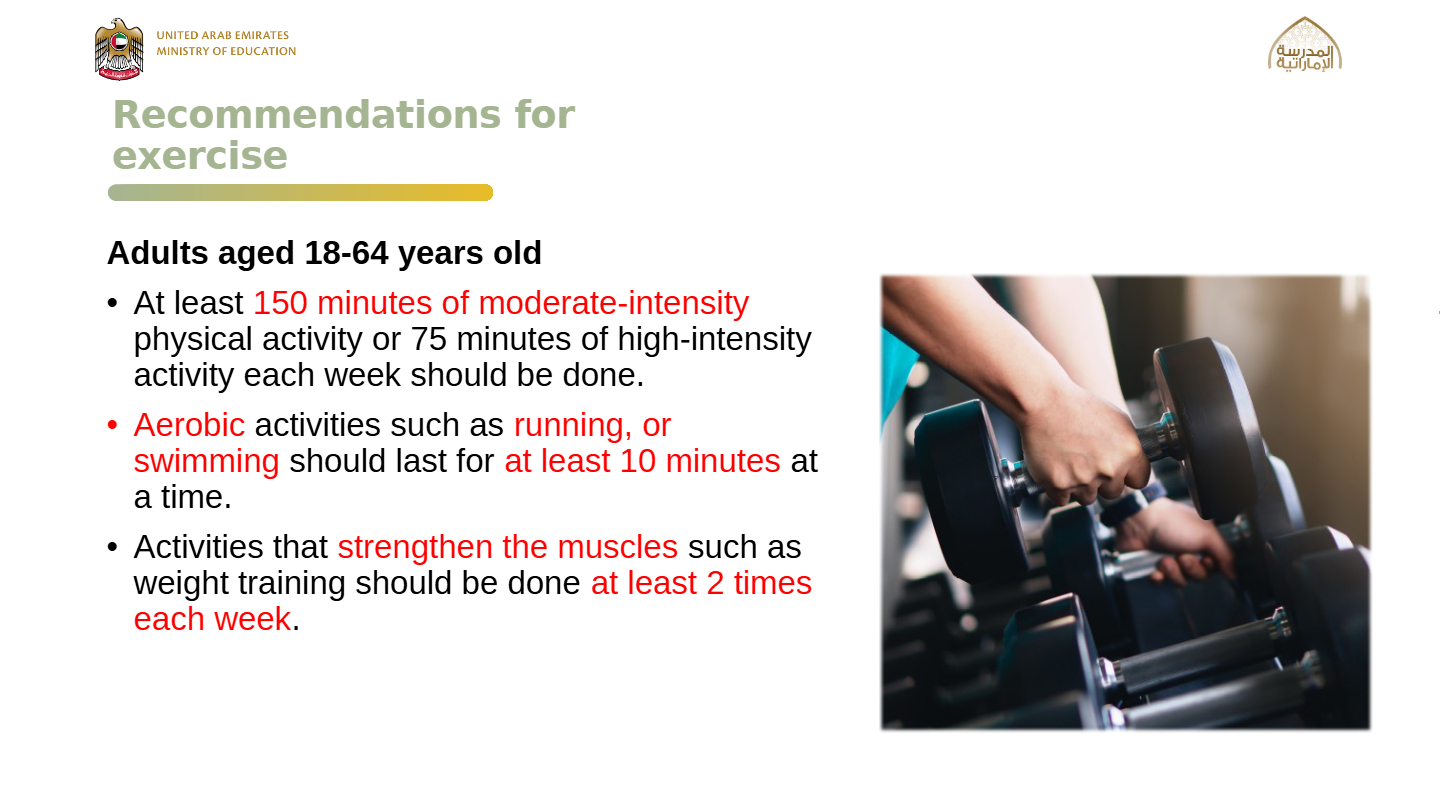 UNITED ARAB EMIRATES
MINISTRY OF EDUCATION

المدرسة الإماراتية

Recommendations for exercise

Adults aged 18-64 years old

• At least 150 minutes of moderate-intensity physical activity or 75 minutes of high-intensity activity each week should be done.

• Aerobic activities such as running, or swimming should last for at least 10 minutes at a time.

• Activities that strengthen the muscles such as weight training should be done at least 2 times each week.